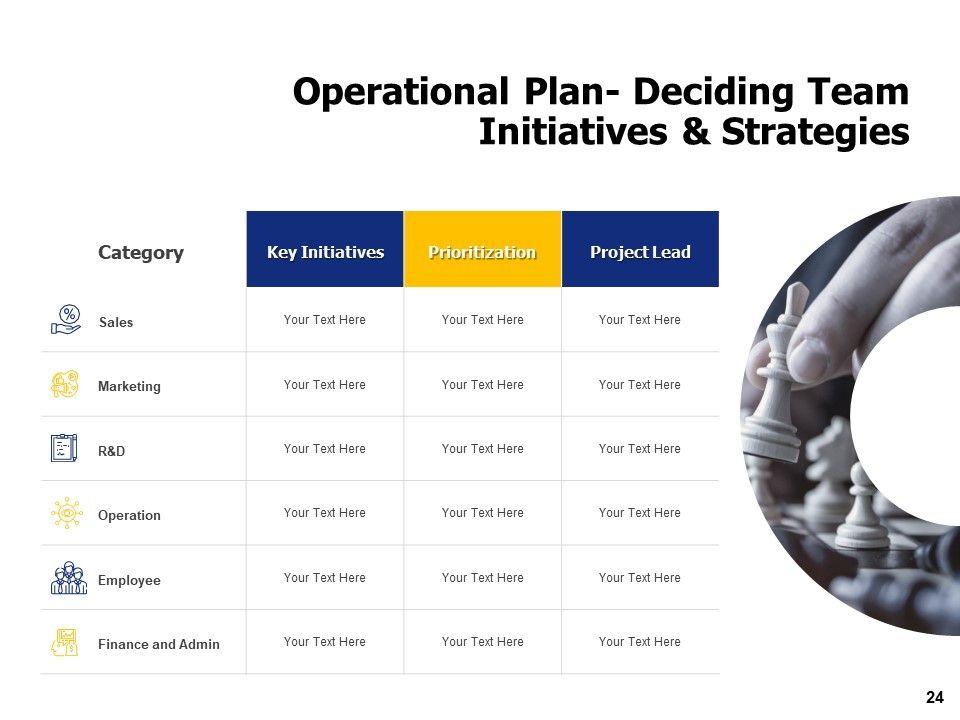 Operational Plan- Deciding Team Initiatives & Strategies

| Category | Key Initiatives | Prioritization | Project Lead |
|---|---|---|---|
| Sales | Your Text Here | Your Text Here | Your Text Here |
| Marketing | Your Text Here | Your Text Here | Your Text Here |
| R&D | Your Text Here | Your Text Here | Your Text Here |
| Operation | Your Text Here | Your Text Here | Your Text Here |
| Employee | Your Text Here | Your Text Here | Your Text Here |
| Finance and Admin | Your Text Here | Your Text Here | Your Text Here |

24